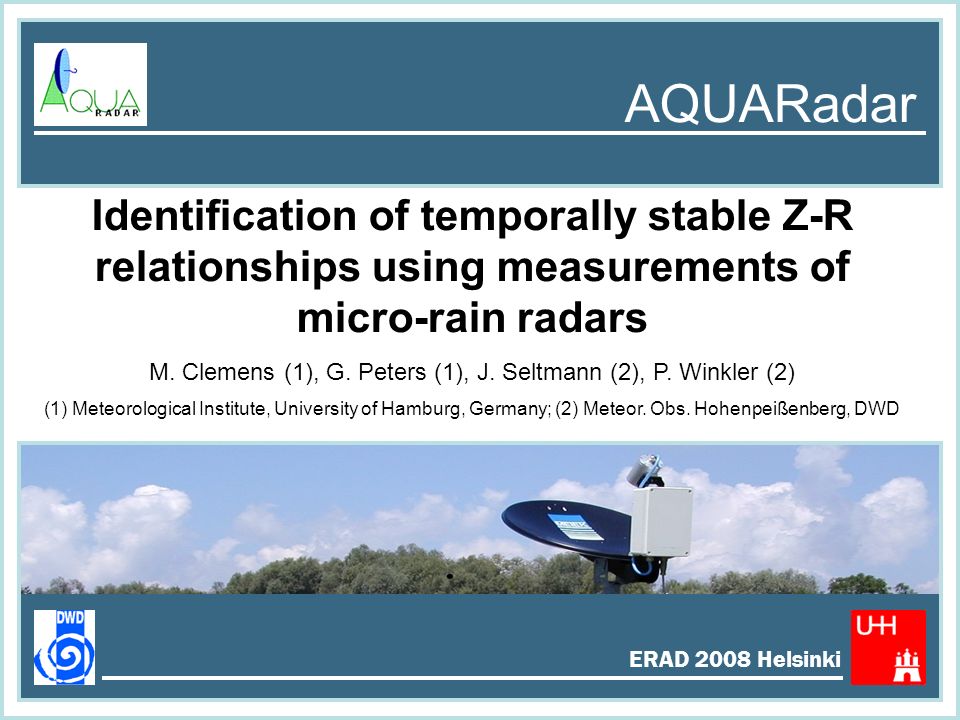 AQUA RADAR

AQUARadar

Identification of temporally stable Z-R relationships using measurements of micro-rain radars

M. Clemens (1), G. Peters (1), J. Seltmann (2), P. Winkler (2)

(1) Meteorological Institute, University of Hamburg, Germany; (2) Meteor. Obs. Hohenpeißenberg, DWD

DWD

ERAD 2008 Helsinki

UHH